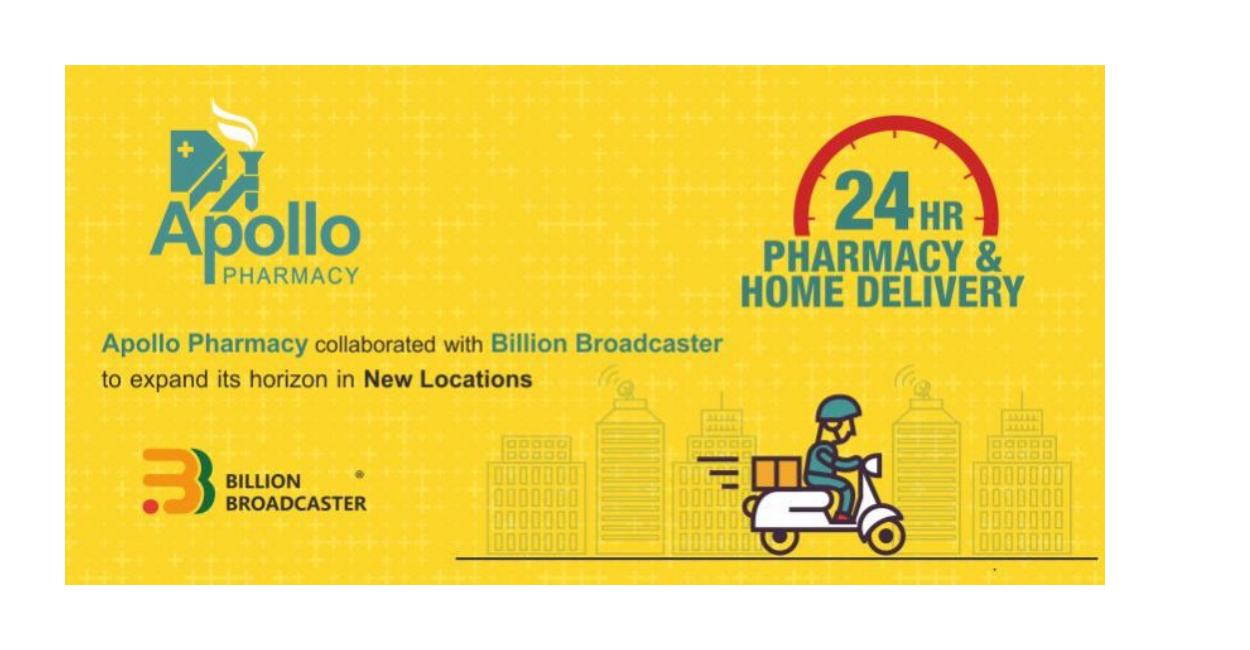 Apollo PHARMACY

24 HR PHARMACY & HOME DELIVERY

Apollo Pharmacy collaborated with Billion Broadcaster to expand its horizon in New Locations

BILLION BROADCASTER ®